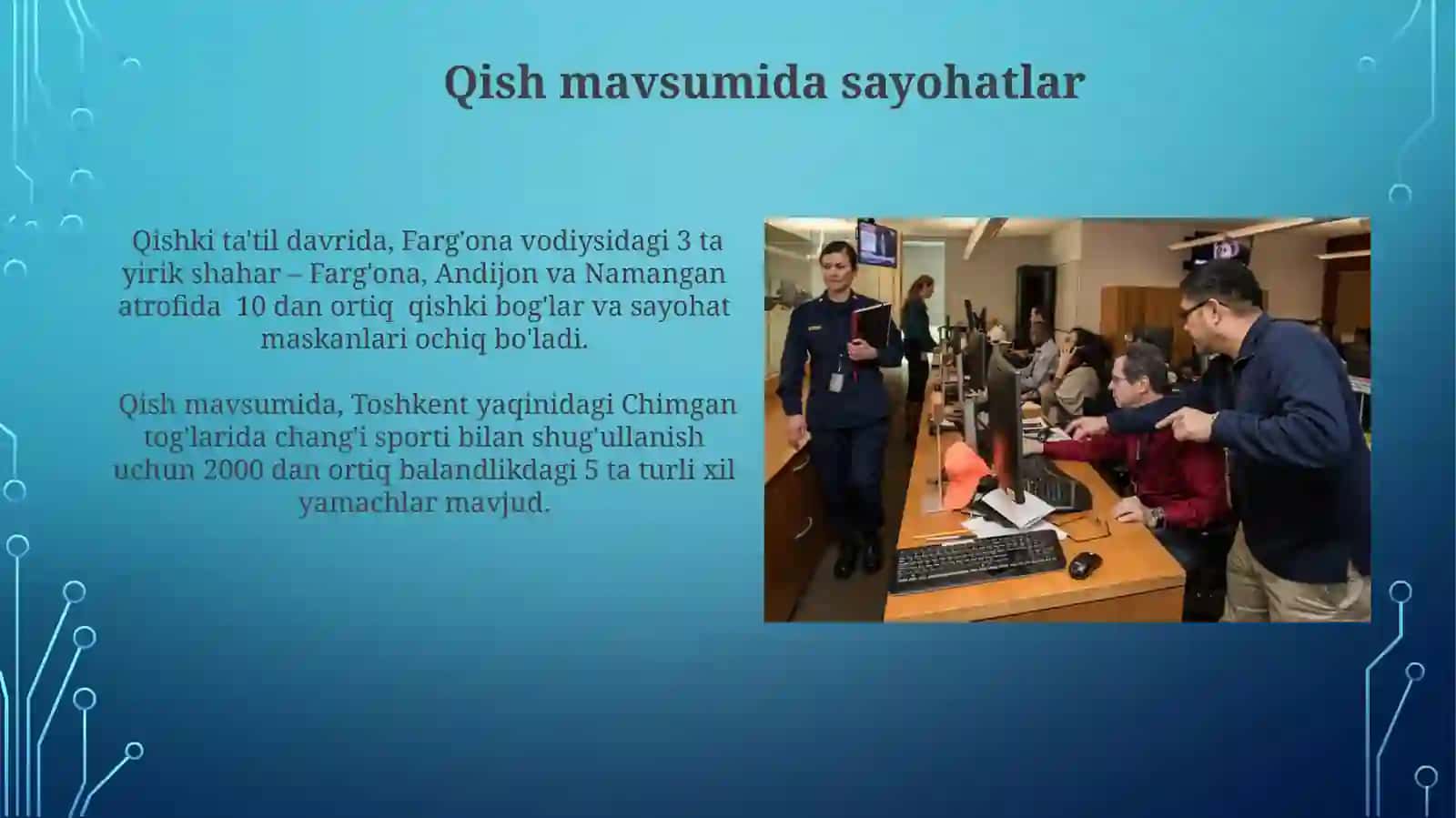 Qish mavsumida sayohatlar

Qishki ta'til davrida, Farg'ona vodiysidagi 3 ta yirik shahar – Farg'ona, Andijon va Namangan atrofida 10 dan ortiq qishki bog'lar va sayohat maskanlari ochiq bo'ladi.

Qish mavsumida, Toshkent yaqinidagi Chimgan tog'larida chang'i sporti bilan shug'ullanish uchun 2000 dan ortiq balandlikdagi 5 ta turli xil yamachlar mavjud.